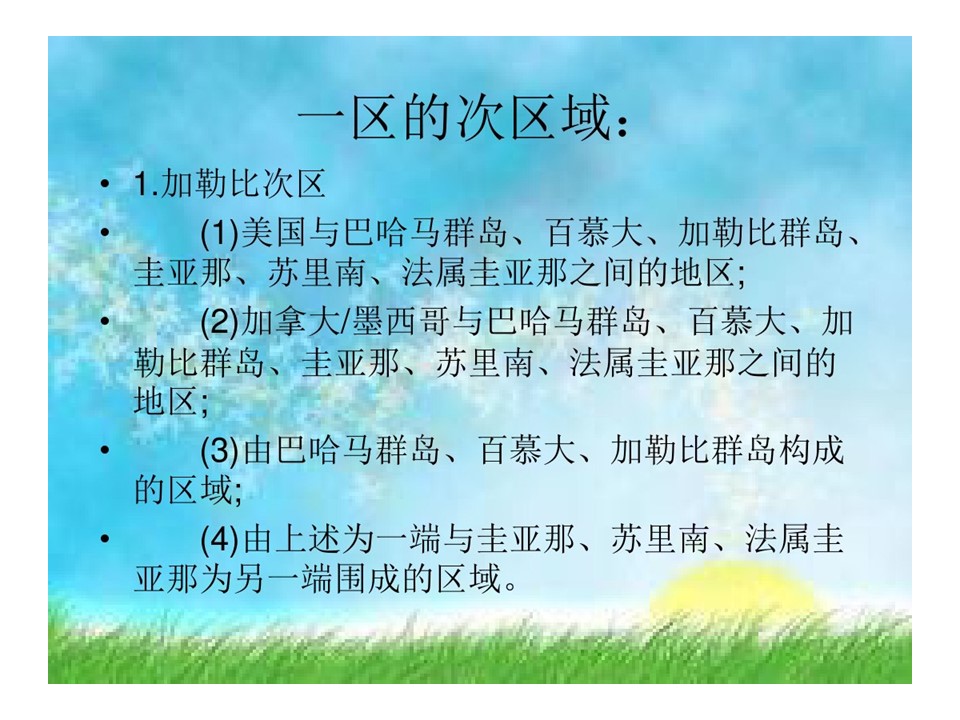 一区的次区域：

• 1.加勒比次区

• (1)美国与巴哈马群岛、百慕大、加勒比群岛、圭亚那、苏里南、法属圭亚那之间的地区;

• (2)加拿大/墨西哥与巴哈马群岛、百慕大、加勒比群岛、圭亚那、苏里南、法属圭亚那之间的地区;

• (3)由巴哈马群岛、百慕大、加勒比群岛构成的区域;

• (4)由上述为一端与圭亚那、苏里南、法属圭亚那为另一端围成的区域。